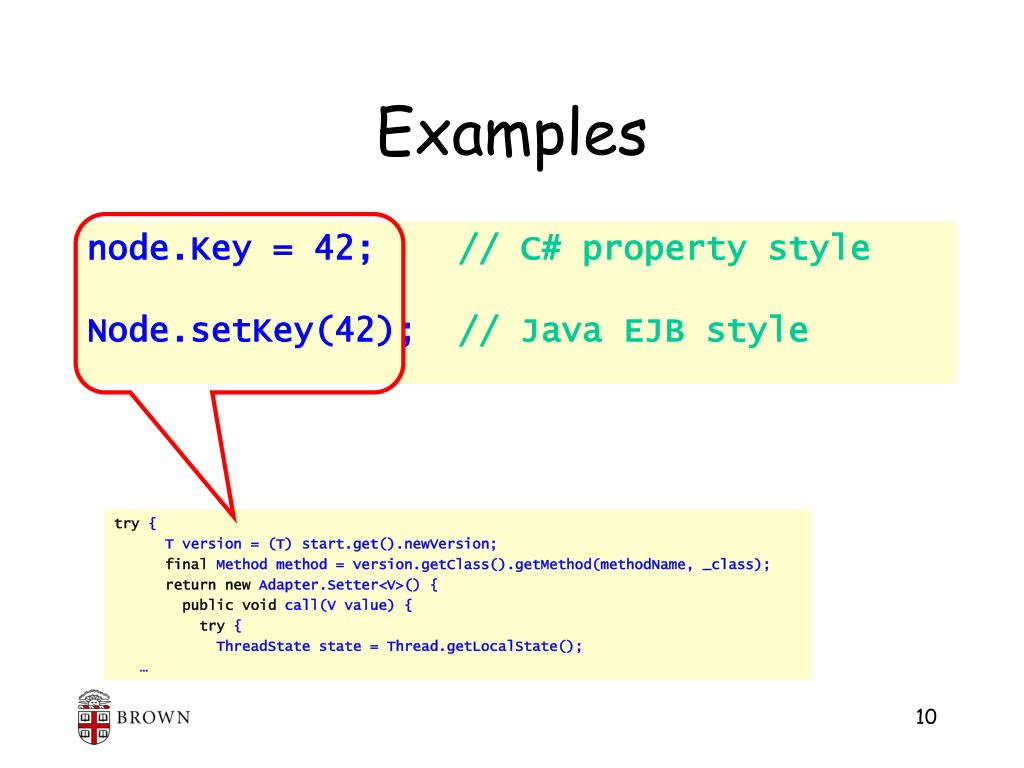 Examples

node.Key = 42; // C# property style

Node.setKey(42); // Java EJB style

try {
T version = (T) start.get().newVersion;
final Method method = version.getClass().getMethod(methodName, _class);
return new Adapter.Setter<V>() {
public void call(V value) {
try {
ThreadState state = Thread.getLocalState();
…

BROWN

10